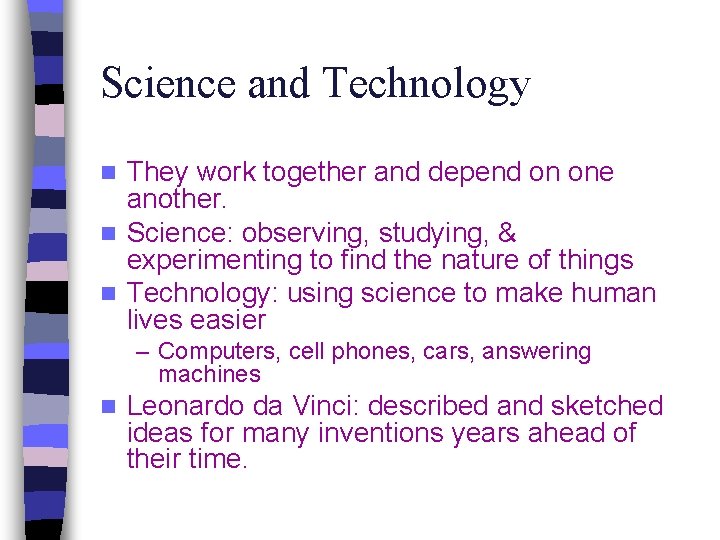 Science and Technology

- They work together and depend on one another.
- Science: observing, studying, & experimenting to find the nature of things
- Technology: using science to make human lives easier
  – Computers, cell phones, cars, answering machines
- Leonardo da Vinci: described and sketched ideas for many inventions years ahead of their time.